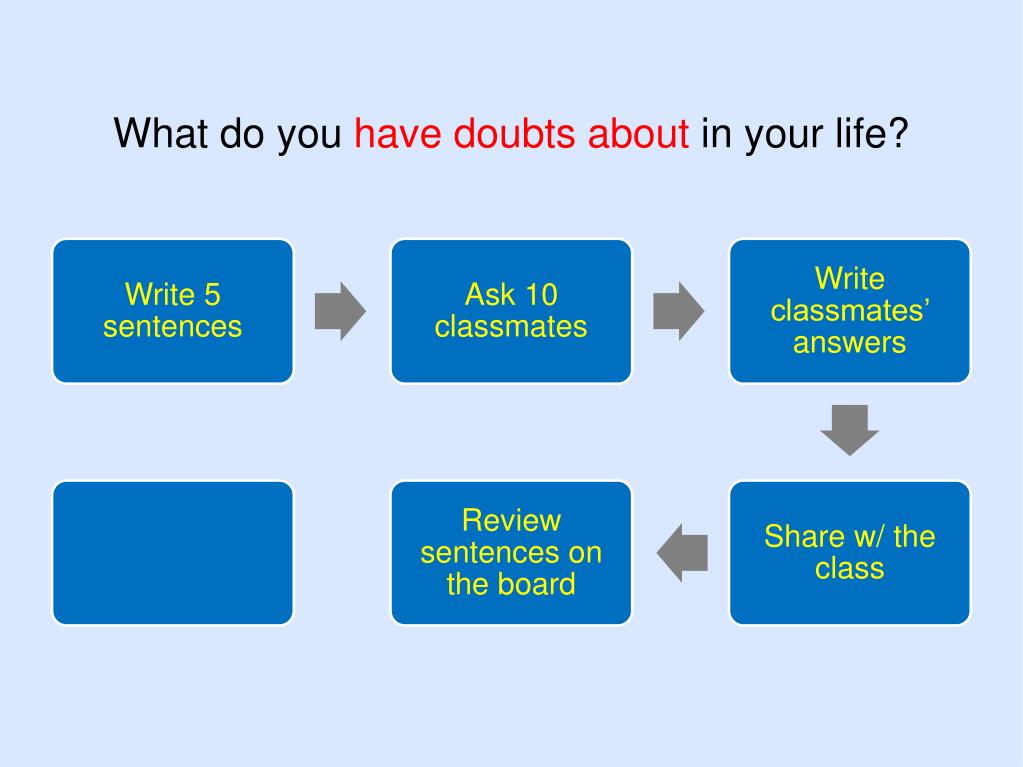 What do you have doubts about in your life?

Write 5 sentences

Ask 10 classmates

Write classmates' answers

Share w/ the class

Review sentences on the board